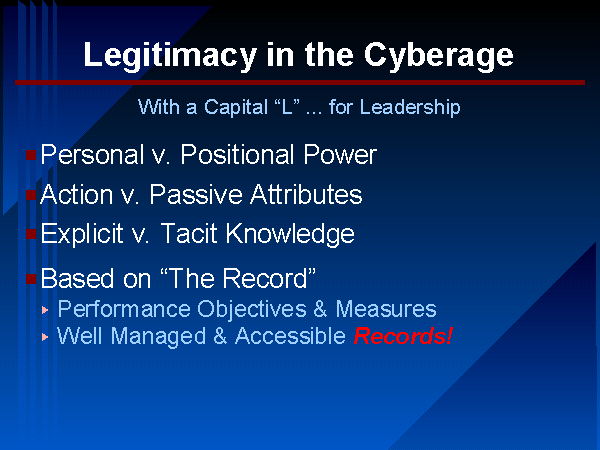 Legitimacy in the Cyberage

With a Capital “L” ... for Leadership

Personal v. Positional Power

Action v. Passive Attributes

Explicit v. Tacit Knowledge

Based on “The Record”

Performance Objectives & Measures

Well Managed & Accessible Records!